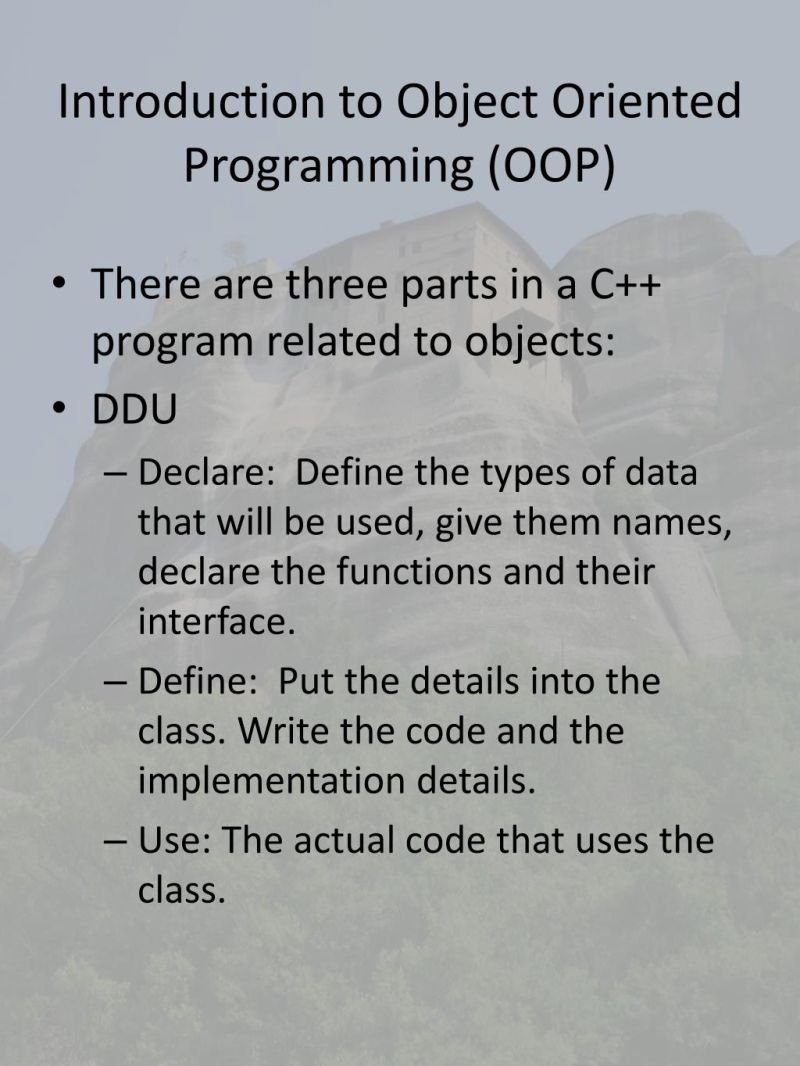 Introduction to Object Oriented Programming (OOP)

• There are three parts in a C++ program related to objects:
• DDU
– Declare: Define the types of data that will be used, give them names, declare the functions and their interface.
– Define: Put the details into the class. Write the code and the implementation details.
– Use: The actual code that uses the class.